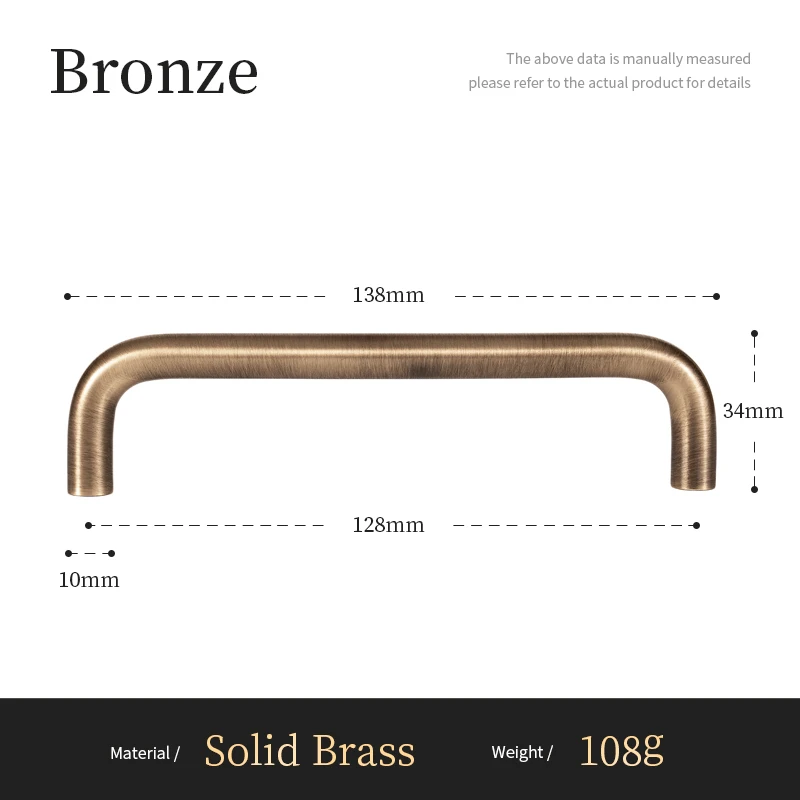 Bronze

The above data is manually measured
please refer to the actual product for details

138mm

34mm

128mm

10mm

Material / Solid Brass Weight / 108g